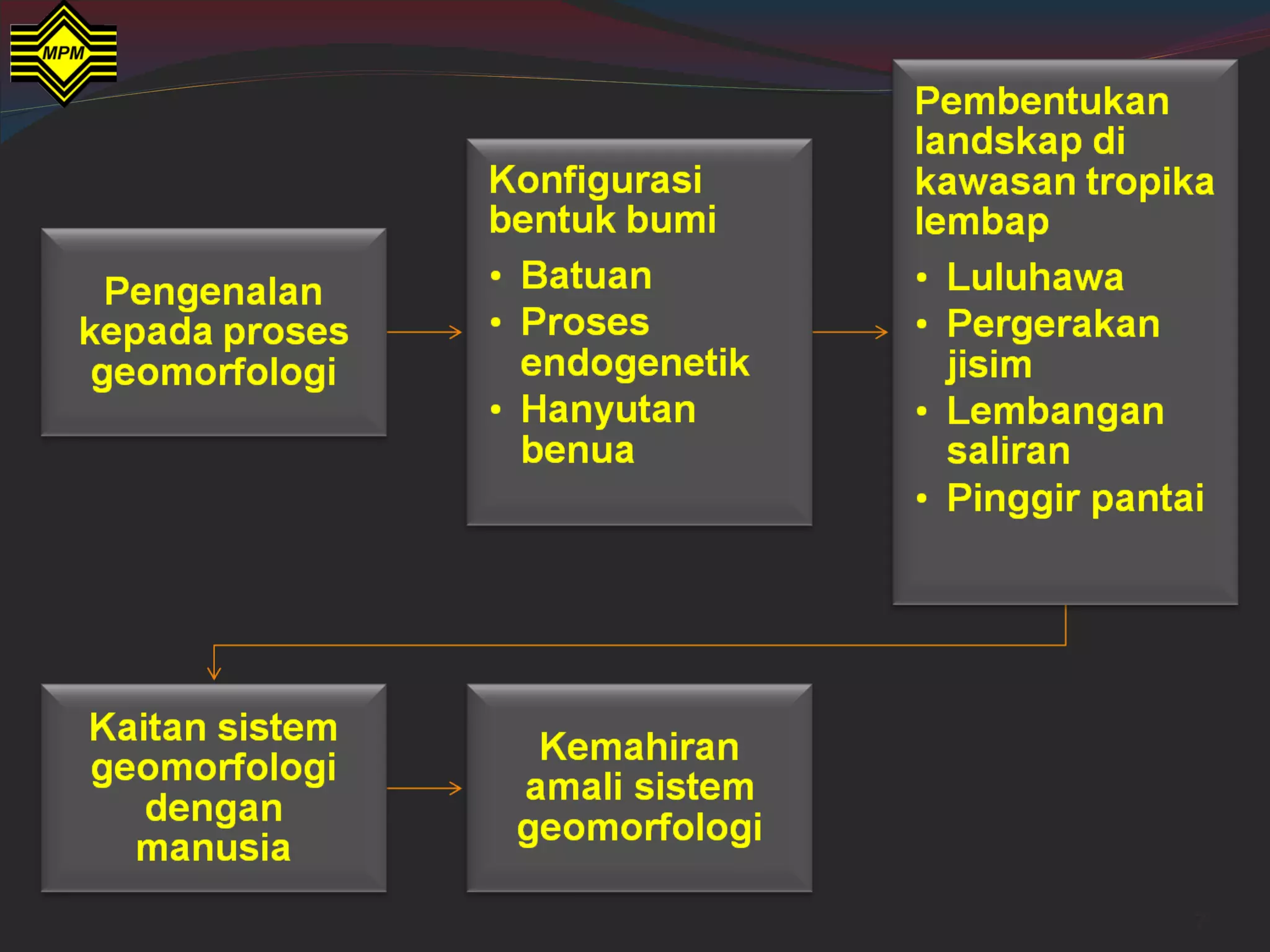 MPM

Pengenalan kepada proses geomorfologi

Konfigurasi bentuk bumi
• Batuan
• Proses endogenetik
• Hanyutan benua

Pembentukan landskap di kawasan tropika lembap
• Luluhawa
• Pergerakan jisim
• Lembangan saliran
• Pinggir pantai

Kaitan sistem geomorfologi dengan manusia

Kemahiran amali sistem geomorfologi